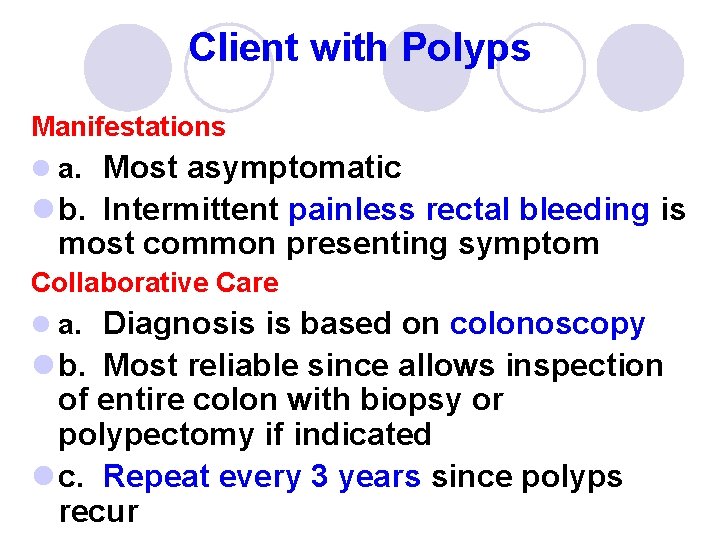 Client with Polyps

Manifestations

a. Most asymptomatic

b. Intermittent painless rectal bleeding is most common presenting symptom

Collaborative Care

a. Diagnosis is based on colonoscopy

b. Most reliable since allows inspection of entire colon with biopsy or polypectomy if indicated

c. Repeat every 3 years since polyps recur